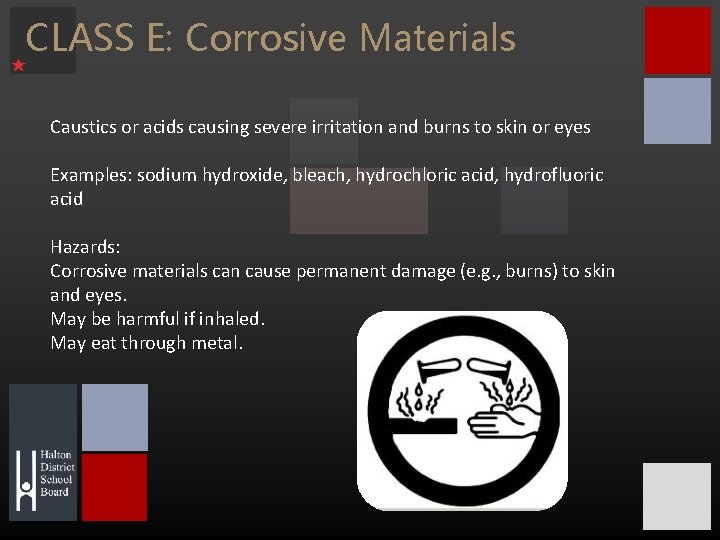 CLASS E: Corrosive Materials

Caustics or acids causing severe irritation and burns to skin or eyes

Examples: sodium hydroxide, bleach, hydrochloric acid, hydrofluoric acid

Hazards:
Corrosive materials can cause permanent damage (e.g., burns) to skin and eyes.
May be harmful if inhaled.
May eat through metal.

Halton District School Board